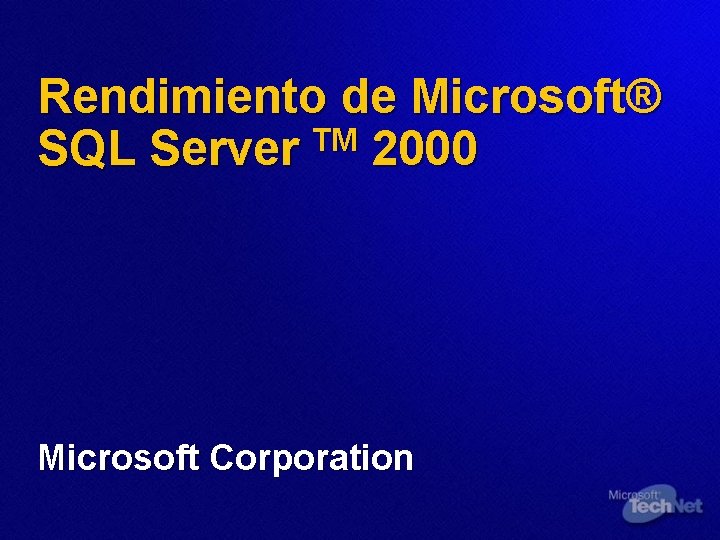 Rendimiento de Microsoft® SQL Server ™ 2000

Microsoft Corporation

Microsoft TechNet